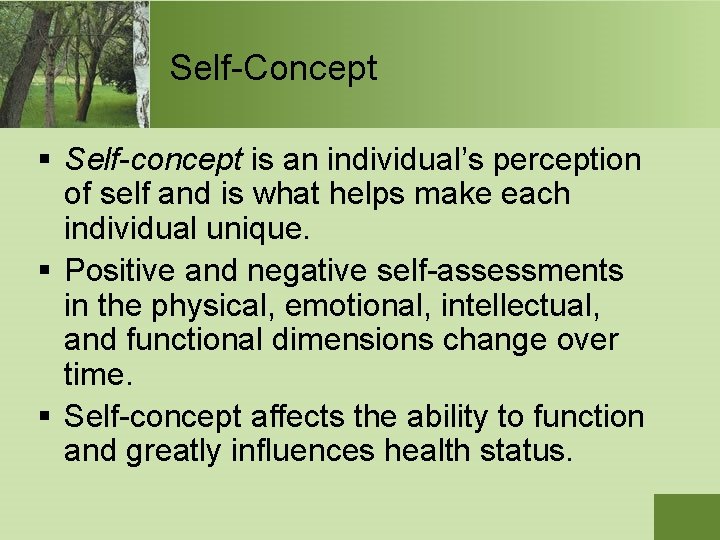 Self-Concept

▪ Self-concept is an individual's perception of self and is what helps make each individual unique.
▪ Positive and negative self-assessments in the physical, emotional, intellectual, and functional dimensions change over time.
▪ Self-concept affects the ability to function and greatly influences health status.